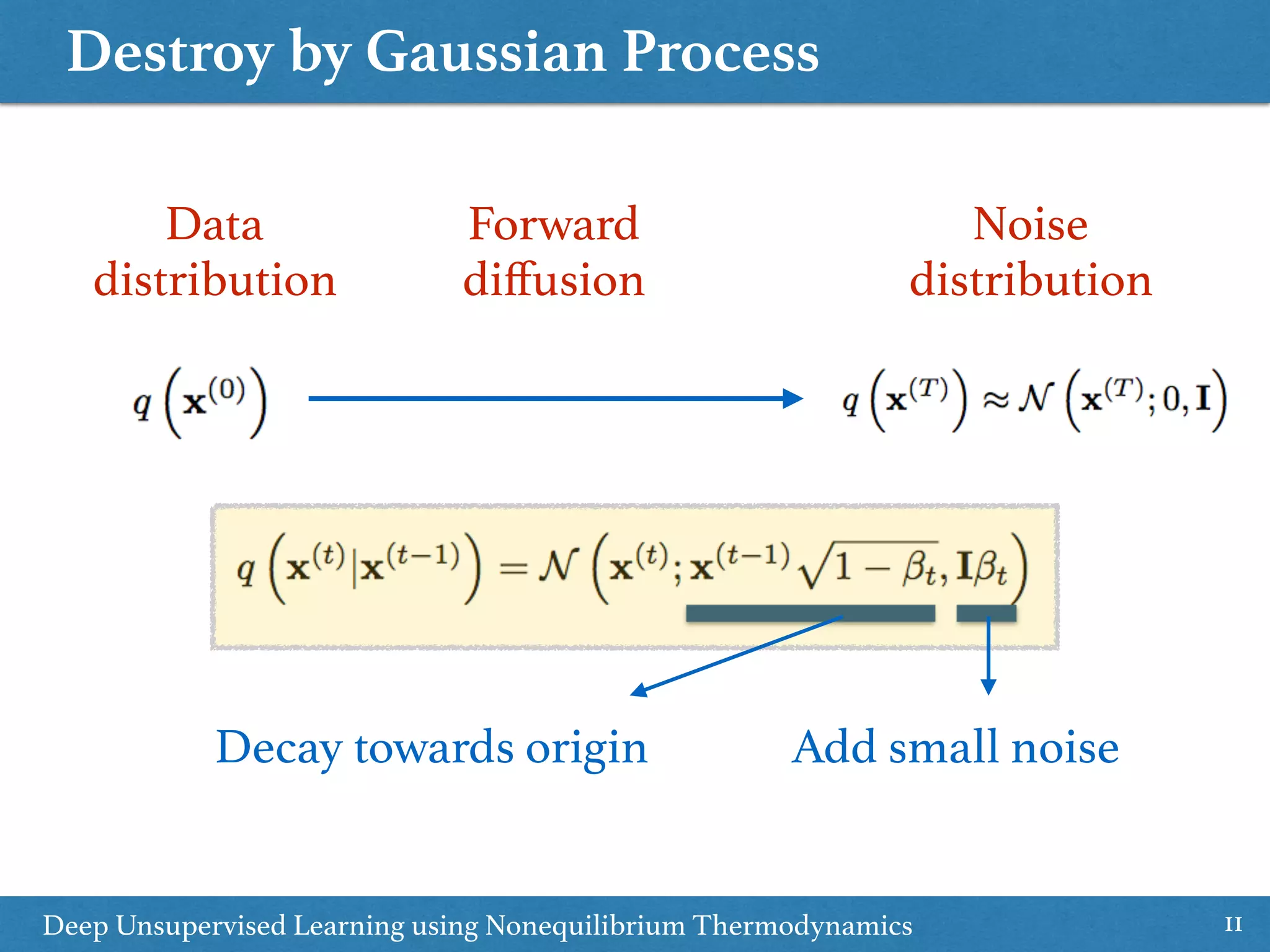 Destroy by Gaussian Process

Data distribution

Forward diffusion

Noise distribution

$q\left(\mathbf{x}^{(0)}\right)$

$q\left(\mathbf{x}^{(T)}\right) \approx \mathcal{N}\left(\mathbf{x}^{(T)}; 0, \mathbf{I}\right)$

$q\left(\mathbf{x}^{(t)}|\mathbf{x}^{(t-1)}\right) = \mathcal{N}\left(\mathbf{x}^{(t)}; \mathbf{x}^{(t-1)}\sqrt{1-\beta_t}, \mathbf{I}\beta_t\right)$

Decay towards origin

Add small noise

Deep Unsupervised Learning using Nonequilibrium Thermodynamics

11